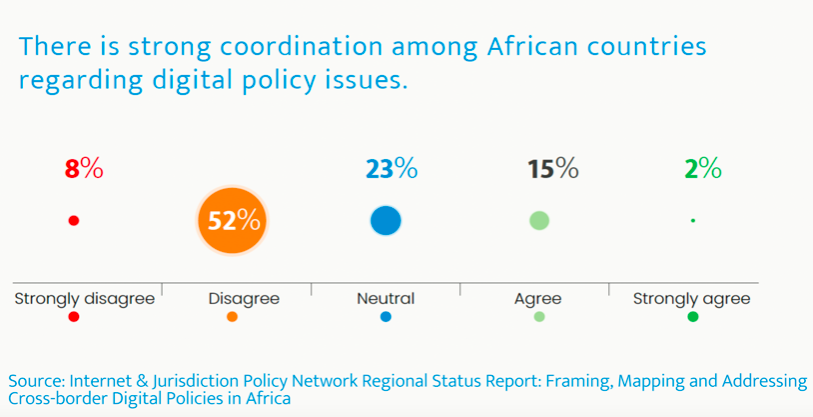 There is strong coordination among African countries regarding digital policy issues.

8%

52%

23%

15%

2%

Strongly disagree

Disagree

Neutral

Agree

Strongly agree

Source: Internet & Jurisdiction Policy Network Regional Status Report: Framing, Mapping and Addressing Cross-border Digital Policies in Africa